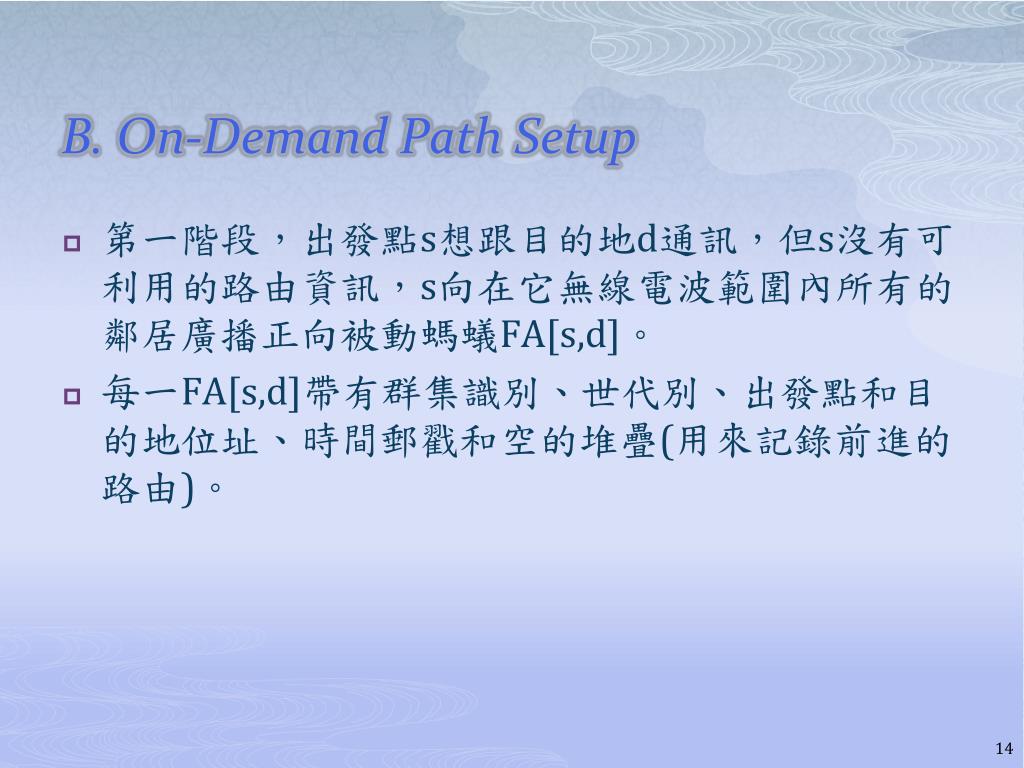 B. On-Demand Path Setup

第一階段，出發點s想跟目的地d通訊，但s沒有可利用的路由資訊，s向在它無線電波範圍內所有的鄰居廣播正向被動螞蟻FA[s,d]。

每一FA[s,d]帶有群集識別、世代別、出發點和目的地位址、時間郵戳和空的堆疊(用來記錄前進的路由)。

14